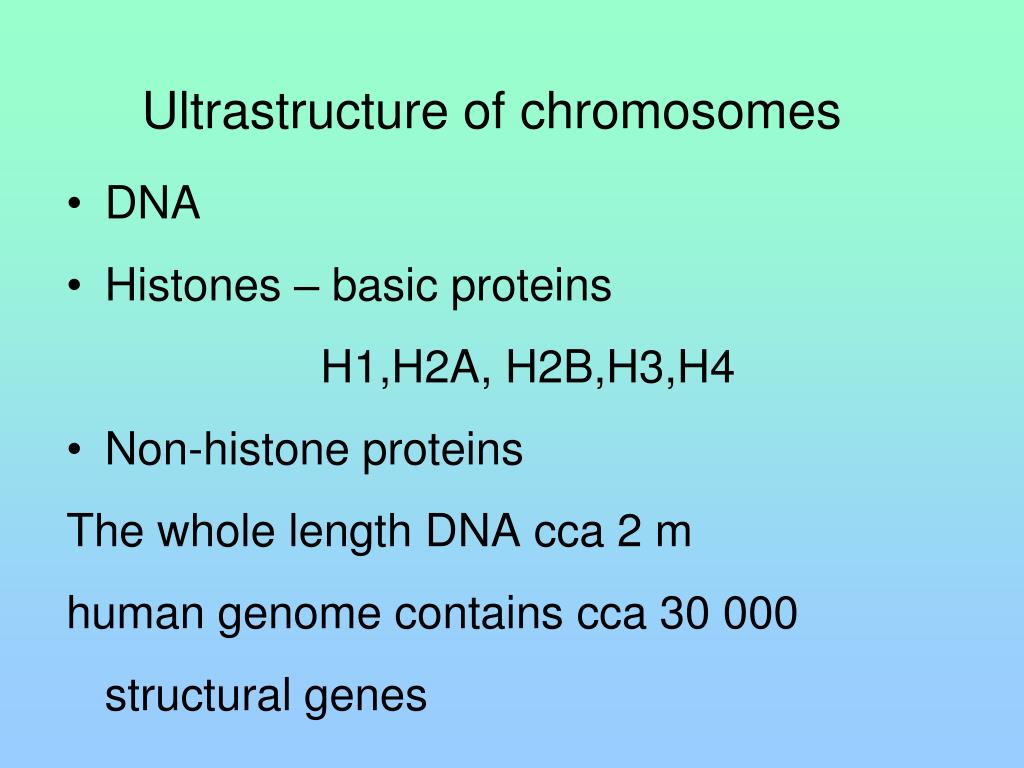 Ultrastructure of chromosomes

• DNA

• Histones – basic proteins

H1,H2A, H2B,H3,H4

• Non-histone proteins

The whole length DNA cca 2 m

human genome contains cca 30 000 structural genes